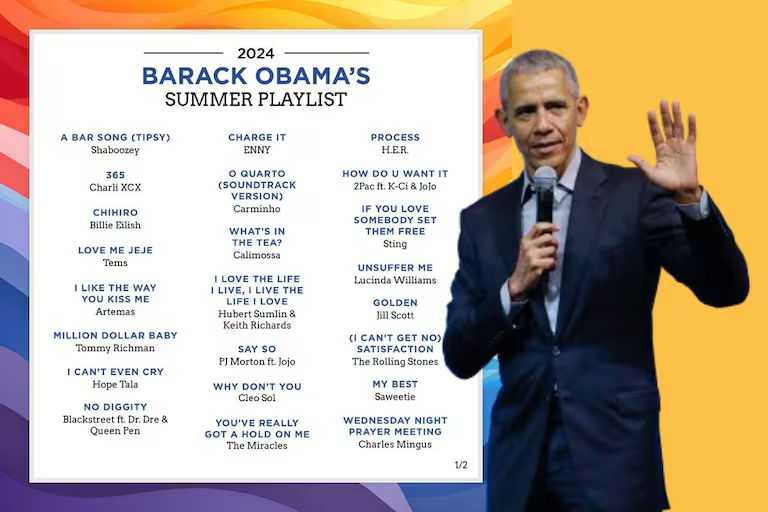 2024

BARACK OBAMA'S
SUMMER PLAYLIST

A BAR SONG (TIPSY)
Shaboozey

365
Charli XCX

CHIHIRO
Billie Eilish

LOVE ME JEJE
Tems

I LIKE THE WAY YOU KISS ME
Artemas

MILLION DOLLAR BABY
Tommy Richman

I CAN'T EVEN CRY
Hope Tala

NO DIGGITY
Blackstreet ft. Dr. Dre & Queen Pen

CHARGE IT
ENNY

O QUARTO (SOUNDTRACK VERSION)
Carminho

WHAT'S IN THE TEA?
Calimossa

I LOVE THE LIFE I LIVE, I LIVE THE LIFE I LOVE
Hubert Sumlin & Keith Richards

SAY SO
PJ Morton ft. Jojo

WHY DON'T YOU
Cleo Sol

YOU'VE REALLY GOT A HOLD ON ME
The Miracles

PROCESS
H.E.R.

HOW DO U WANT IT
2Pac ft. K-Ci & JoJo

IF YOU LOVE SOMEBODY SET THEM FREE
Sting

UNSUFFER ME
Lucinda Williams

GOLDEN
Jill Scott

(I CAN'T GET NO) SATISFACTION
The Rolling Stones

MY BEST
Saweetie

WEDNESDAY NIGHT PRAYER MEETING
Charles Mingus

1/2